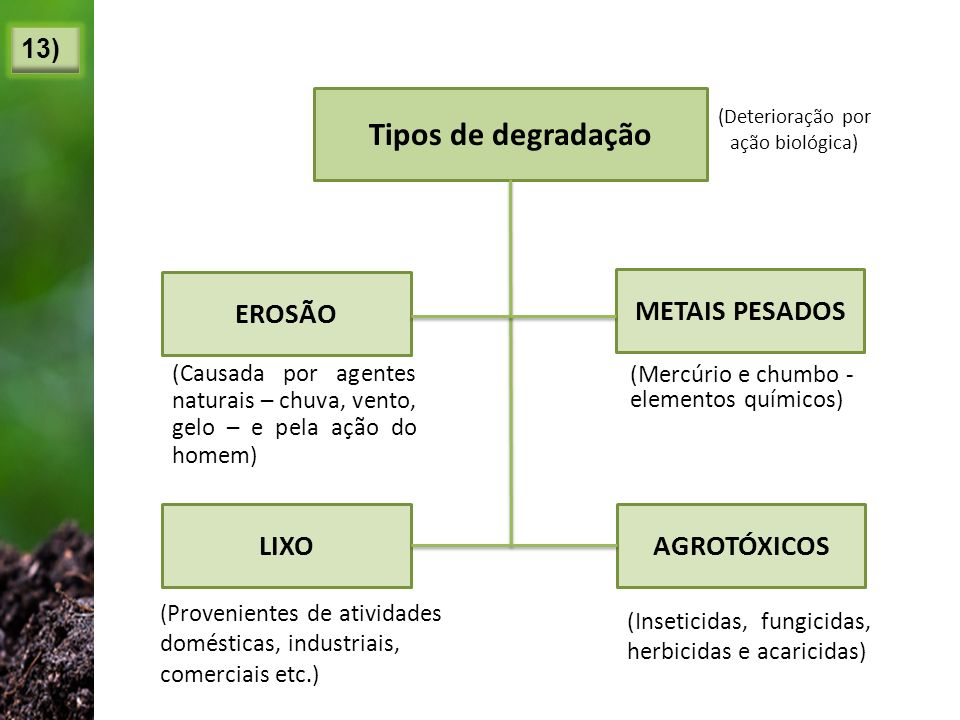 13)

Tipos de degradação

(Deterioração por ação biológica)

EROSÃO

(Causada por agentes naturais – chuva, vento, gelo – e pela ação do homem)

METAIS PESADOS

(Mercúrio e chumbo - elementos químicos)

LIXO

(Provenientes de atividades domésticas, industriais, comerciais etc.)

AGROTÓXICOS

(Inseticidas, fungicidas, herbicidas e acaricidas)